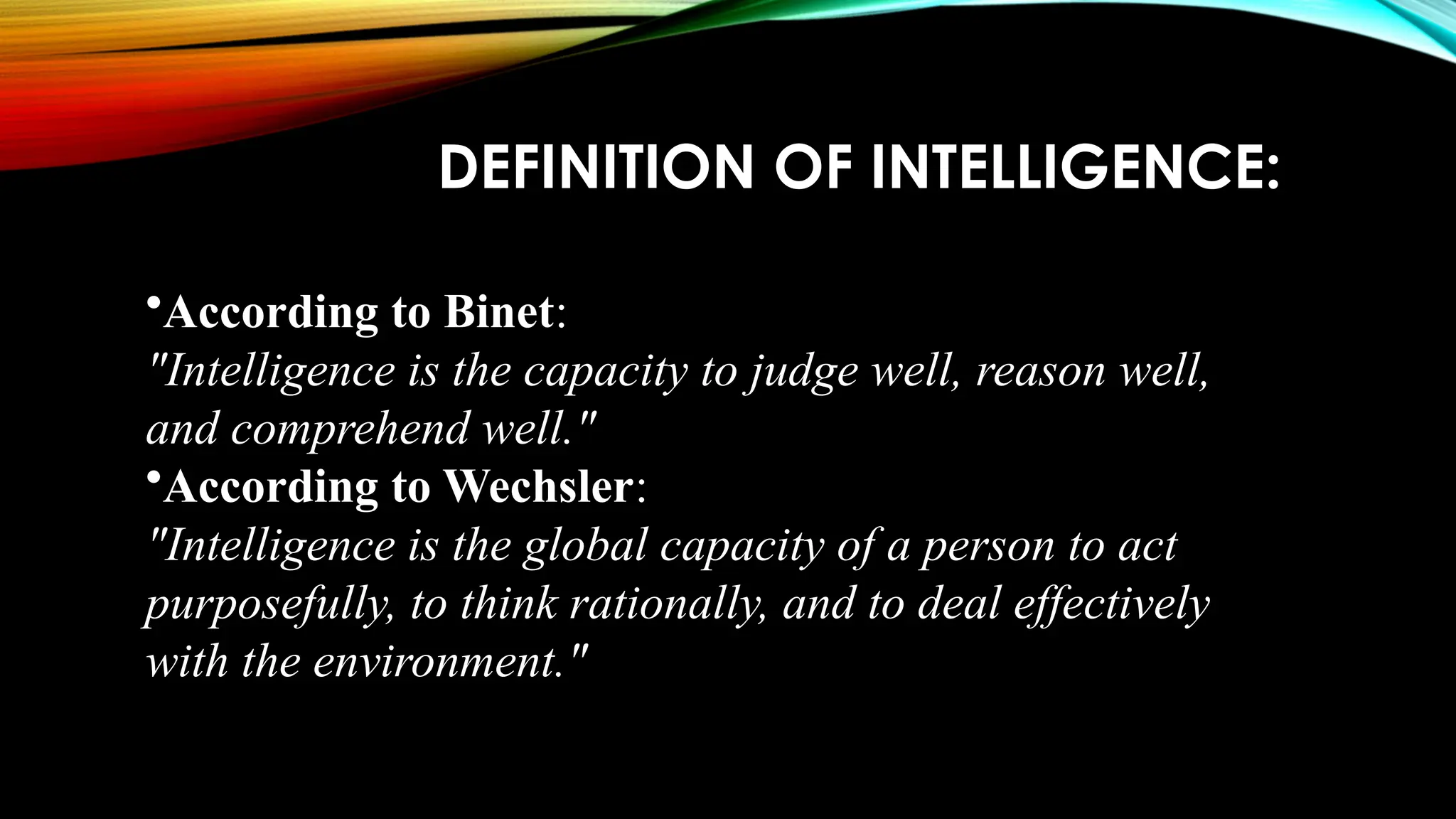 DEFINITION OF INTELLIGENCE:

•According to Binet:
"Intelligence is the capacity to judge well, reason well, and comprehend well."
•According to Wechsler:
"Intelligence is the global capacity of a person to act purposefully, to think rationally, and to deal effectively with the environment."